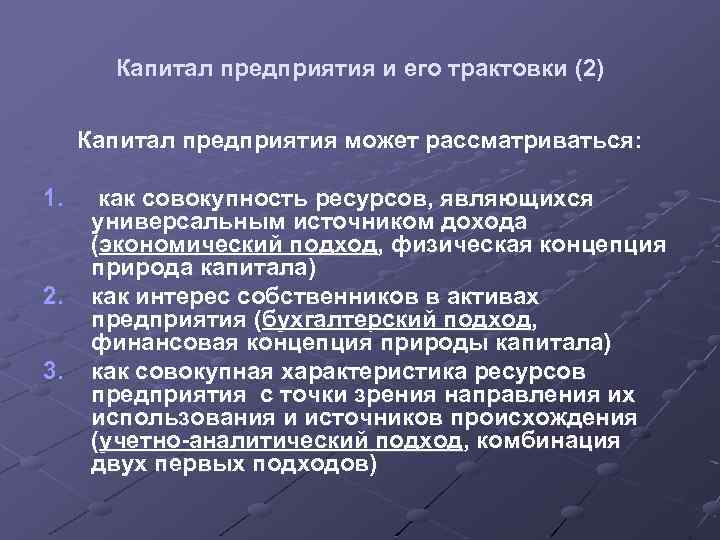 Капитал предприятия и его трактовки (2)

Капитал предприятия может рассматриваться:

1. как совокупность ресурсов, являющихся универсальным источником дохода (экономический подход, физическая концепция природа капитала)
2. как интерес собственников в активах предприятия (бухгалтерский подход, финансовая концепция природы капитала)
3. как совокупная характеристика ресурсов предприятия с точки зрения направления их использования и источников происхождения (учетно-аналитический подход, комбинация двух первых подходов)